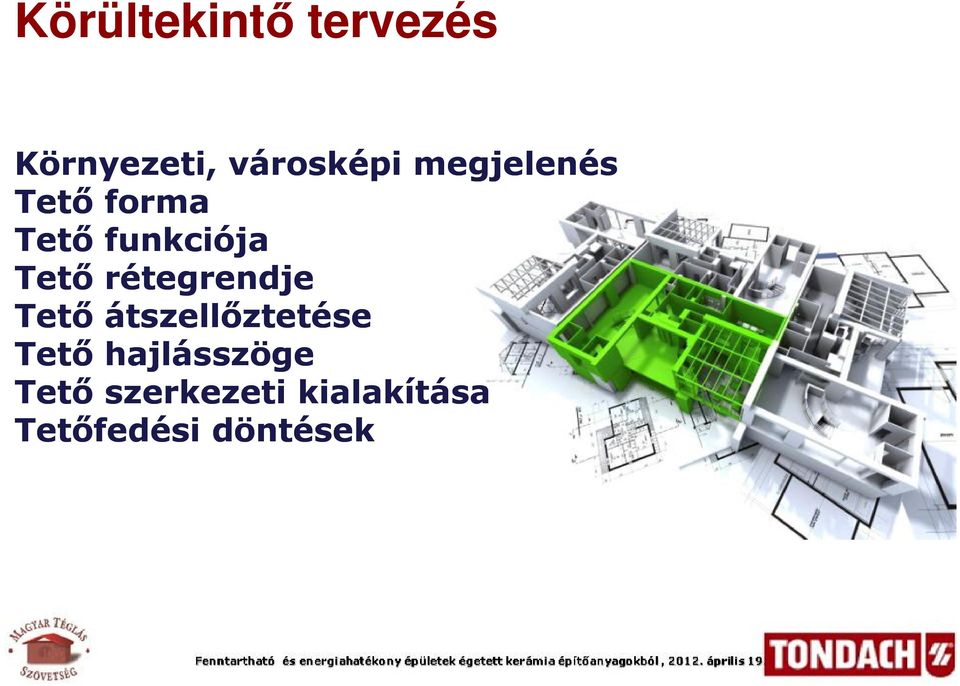 Körültekintő tervezés

Környezeti, városképi megjelenés
Tető forma
Tető funkciója
Tető rétegrendje
Tető átszellőztetése
Tető hajlásszöge
Tető szerkezeti kialakítása
Tetőfedési döntések

MAGYAR TÉGLÁS SZÖVETSÉG

Fenntartható és energiahatékony épületek égetett kerámia építőanyagokból, 2012. április 19.

TONDACH